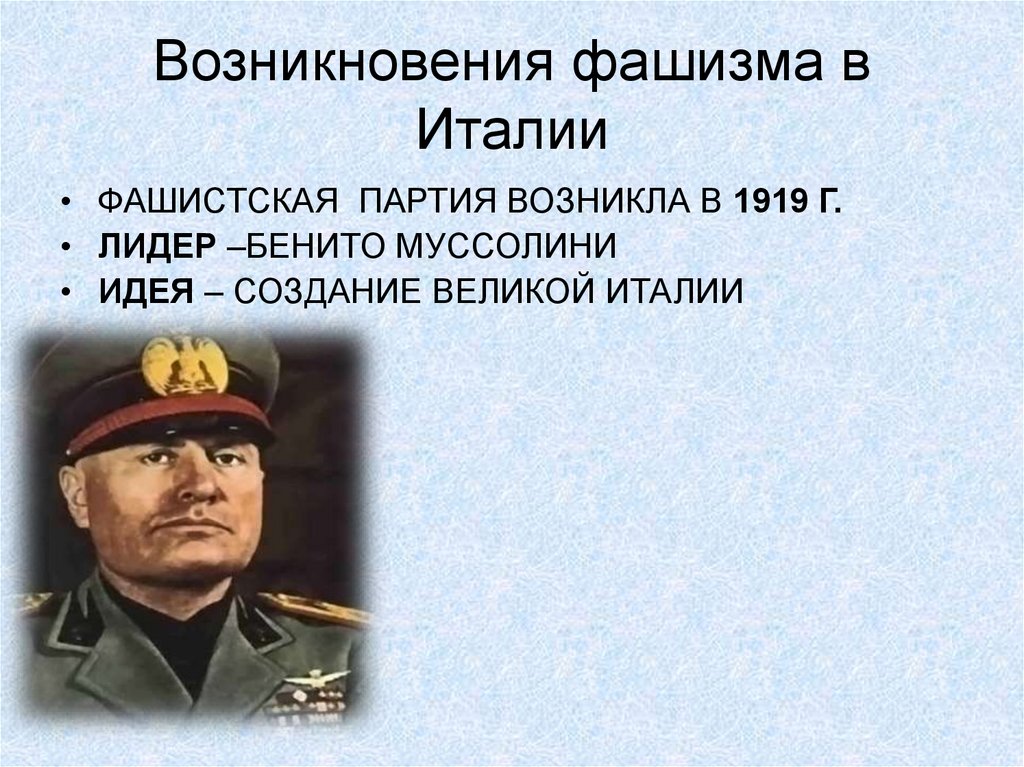 Возникновения фашизма в Италии

• ФАШИСТСКАЯ ПАРТИЯ ВОЗНИКЛА В 1919 Г.
• ЛИДЕР –БЕНИТО МУССОЛИНИ
• ИДЕЯ – СОЗДАНИЕ ВЕЛИКОЙ ИТАЛИИ